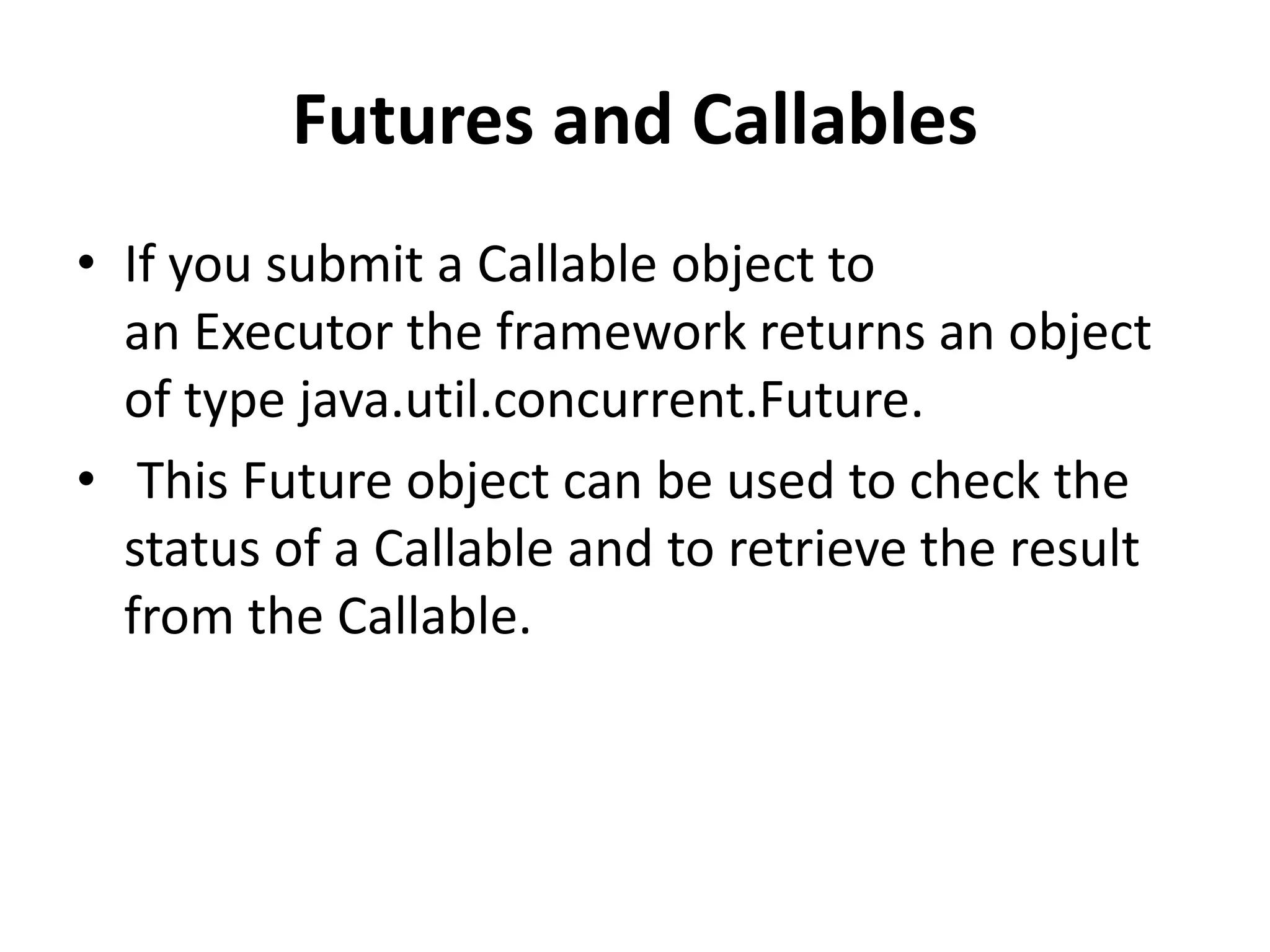 Futures and Callables

• If you submit a Callable object to an Executor the framework returns an object of type java.util.concurrent.Future.
• This Future object can be used to check the status of a Callable and to retrieve the result from the Callable.